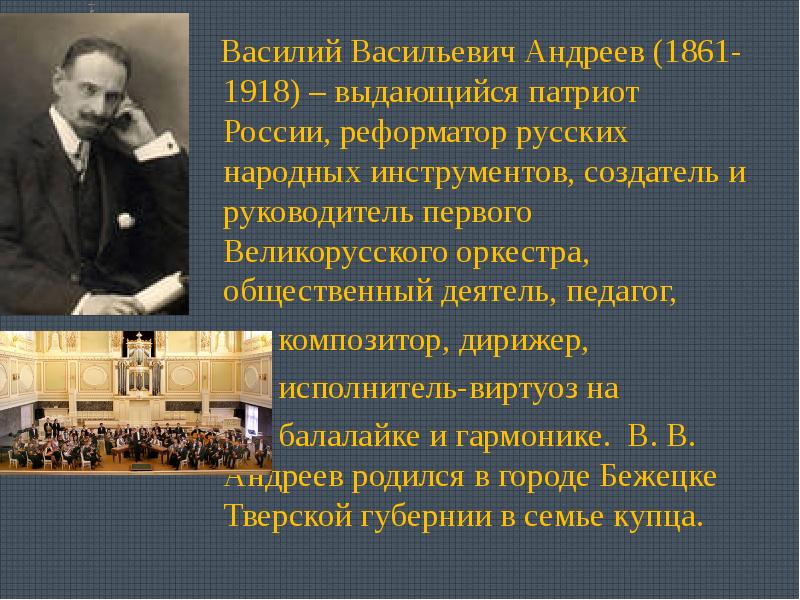 Василий Васильевич Андреев (1861-1918) – выдающийся патриот России, реформатор русских народных инструментов, создатель и руководитель первого Великорусского оркестра, общественный деятель, педагог, композитор, дирижер, исполнитель-виртуоз на балалайке и гармонике. В. В. Андреев родился в городе Бежецке Тверской губернии в семье купца.